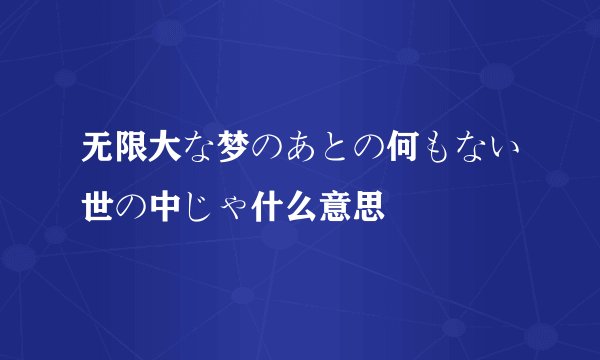 无限大な梦のあとの何もない世の中じゃ什么意思